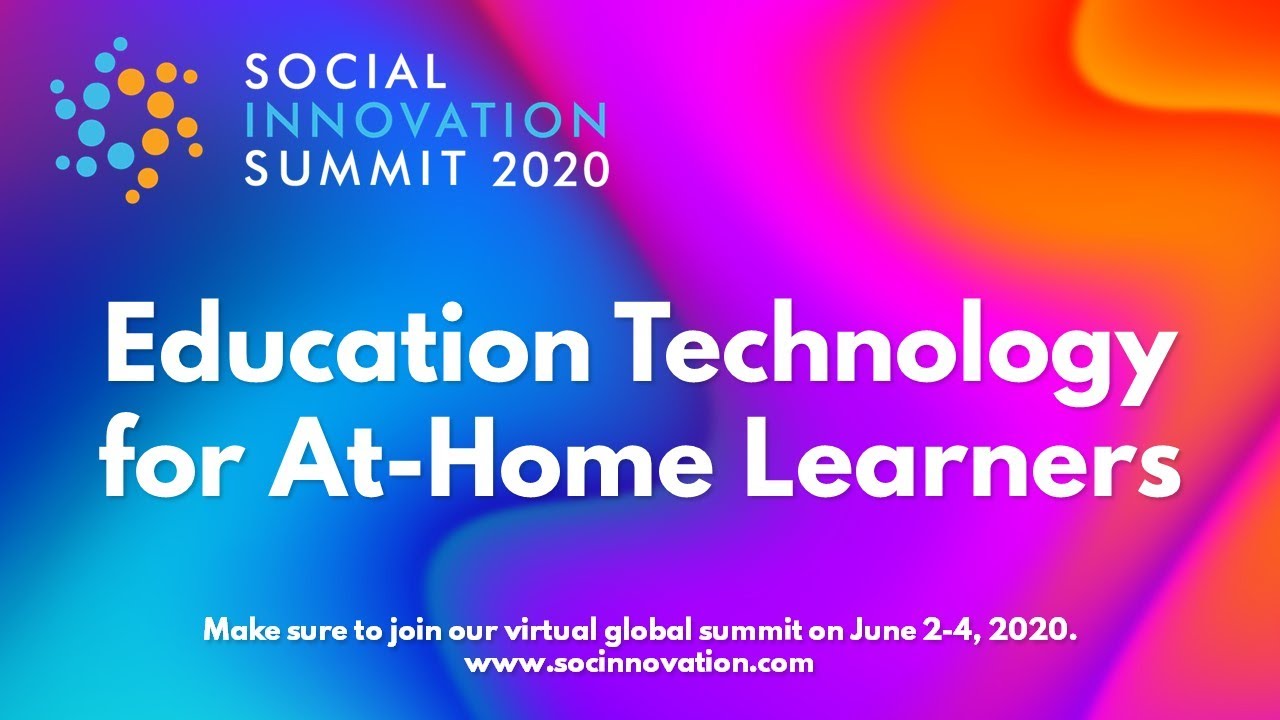 SOCIAL
INNOVATION
SUMMIT 2020

Education Technology for At-Home Learners

Make sure to join our virtual global summit on June 2-4, 2020.
www.socinnovation.com